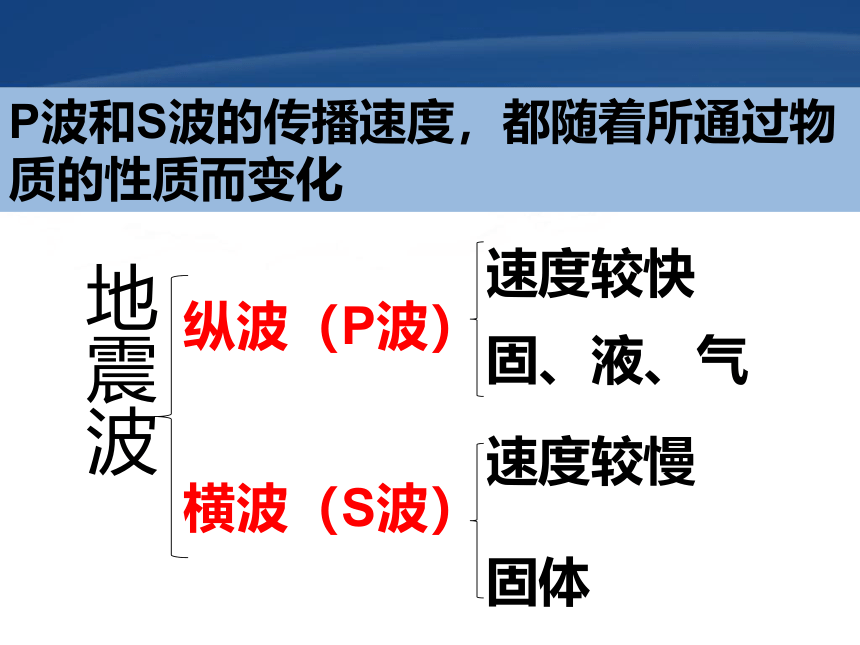 P波和S波的传播速度，都随着所通过物质的性质而变化

地震波

纵波（P波）

速度较快

固、液、气

横波（S波）

速度较慢

固体